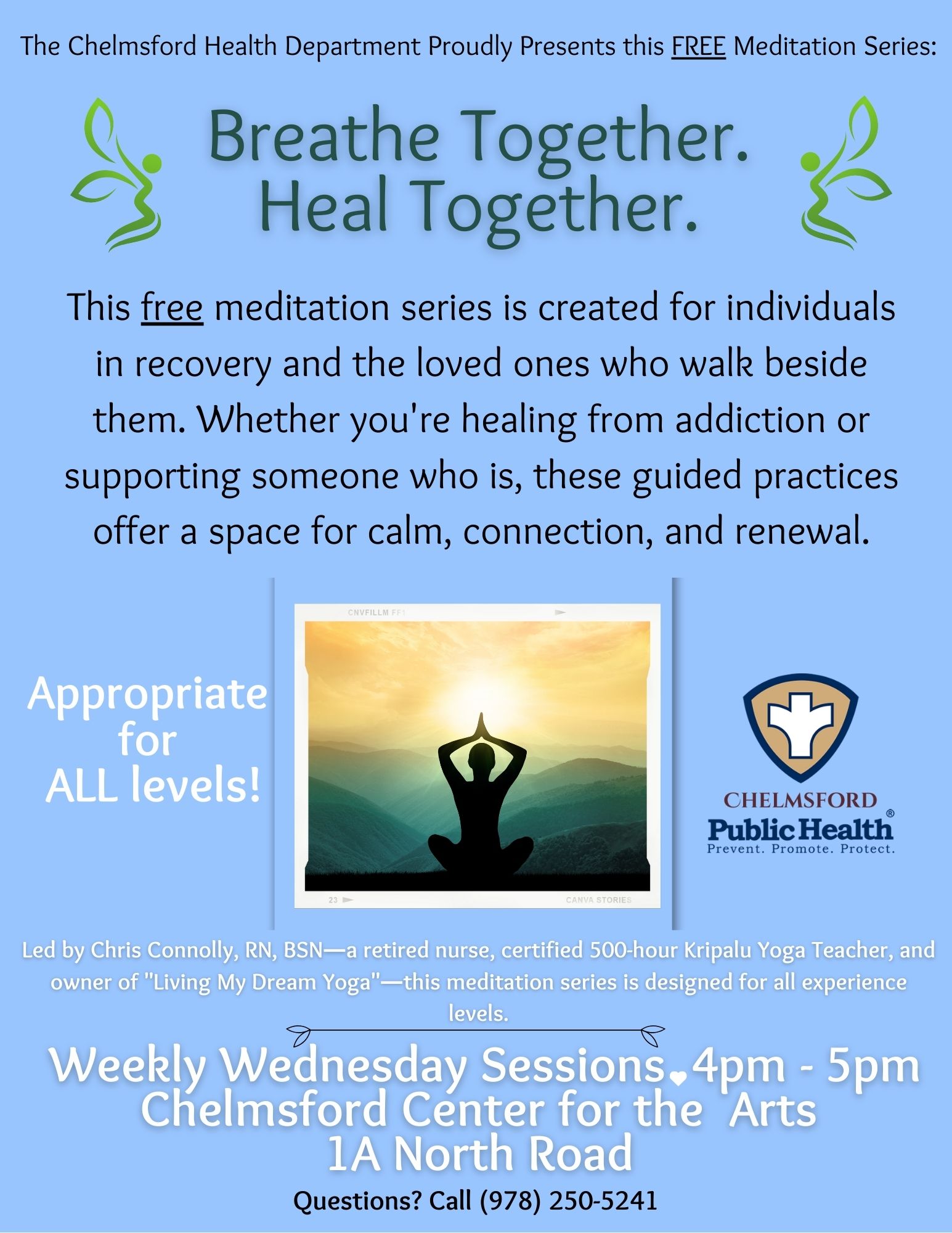 The Chelmsford Health Department Proudly Presents this FREE Meditation Series:

Breathe Together.
Heal Together.

This free meditation series is created for individuals in recovery and the loved ones who walk beside them. Whether you're healing from addiction or supporting someone who is, these guided practices offer a space for calm, connection, and renewal.

Appropriate for ALL levels!

CNVFILLM FF1

23

CANVA STORIES

CHELMSFORD
Public Health®
Prevent. Promote. Protect.

Led by Chris Connolly, RN, BSN—a retired nurse, certified 500-hour Kripalu Yoga Teacher, and owner of "Living My Dream Yoga"—this meditation series is designed for all experience levels.

Weekly Wednesday Sessions 4pm - 5pm
Chelmsford Center for the Arts
1A North Road

Questions? Call (978) 250-5241